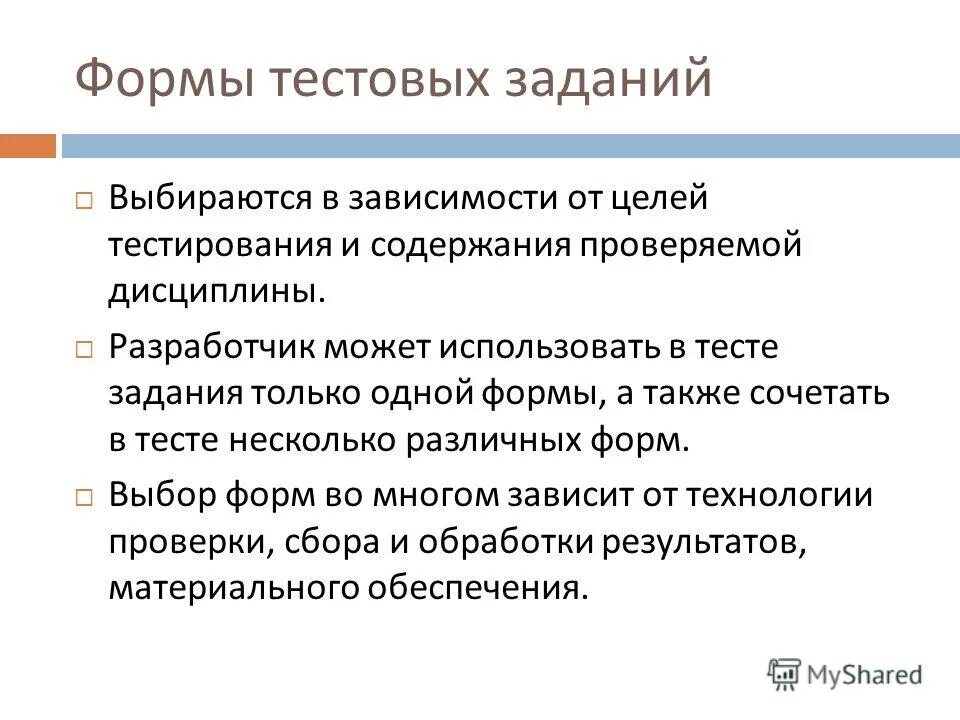 Формы тестовых заданий

Выбираются в зависимости от целей тестирования и содержания проверяемой дисциплины.

Разработчик может использовать в тесте задания только одной формы, а также сочетать в тесте несколько различных форм.

Выбор форм во многом зависит от технологии проверки, сбора и обработки результатов, материального обеспечения.

MyShared